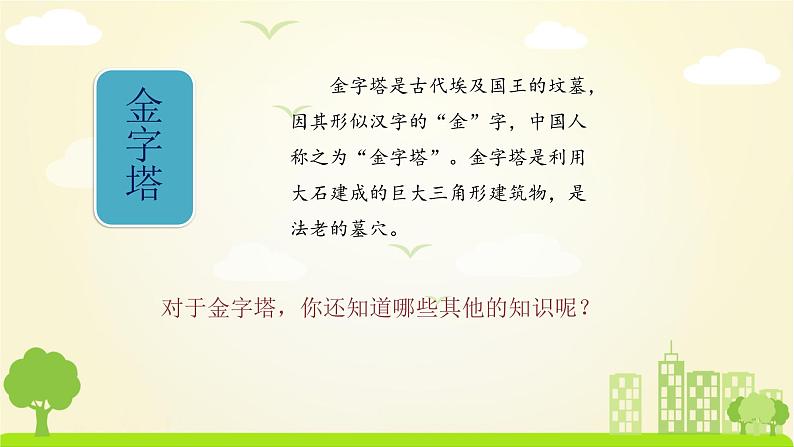 金字塔

金字塔是古代埃及国王的坟墓，因其形似汉字的“金”字，中国人称之为“金字塔”。金字塔是利用大石建成的巨大三角形建筑物，是法老的墓穴。

对于金字塔，你还知道哪些其他的知识呢？